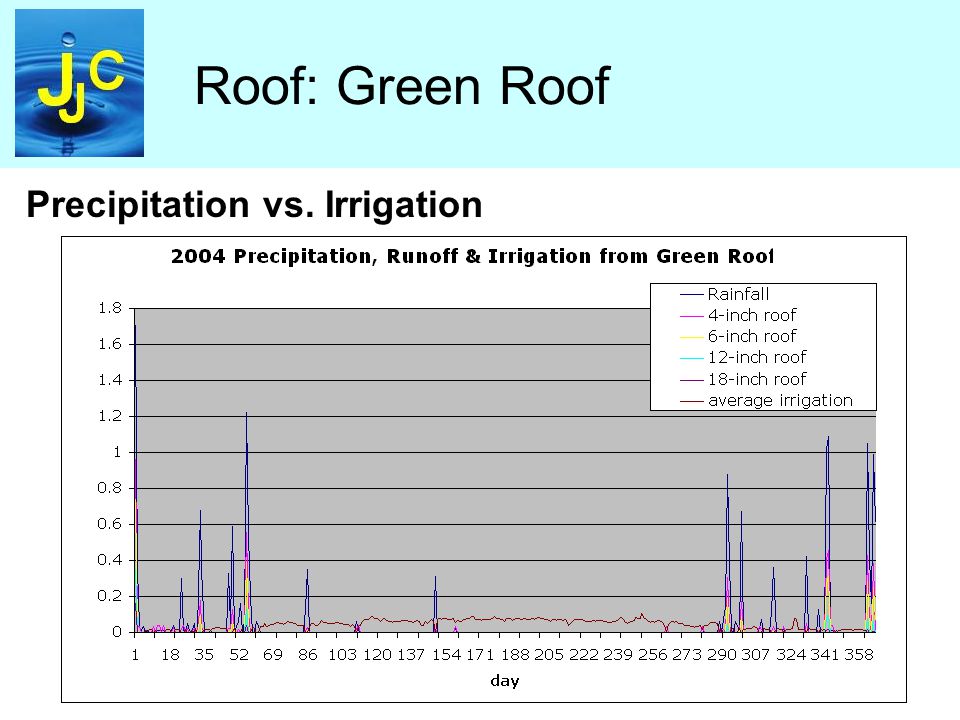 JJC

Roof: Green Roof

Precipitation vs. Irrigation

2004 Precipitation, Runoff & Irrigation from Green Roof

Rainfall
4-inch roof
6-inch roof
12-inch roof
18-inch roof
average irrigation

1.8
1.6
1.4
1.2
1
0.8
0.6
0.4
0.2
0

1 18 35 52 69 86 103 120 137 154 171 188 205 222 239 256 273 290 307 324 341 358

day